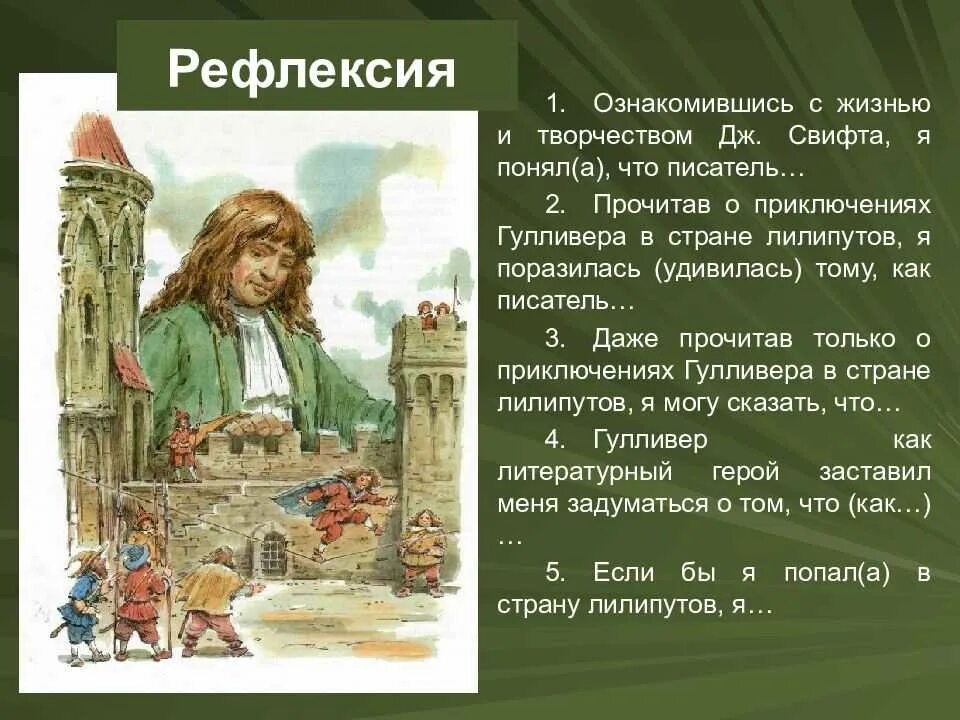 Рефлексия

1. Ознакомившись с жизнью и творчеством Дж. Свифта, я понял(а), что писатель…

2. Прочитав о приключениях Гулливера в стране лилипутов, я поразилась (удивилась) тому, как писатель…

3. Даже прочитав только о приключениях Гулливера в стране лилипутов, я могу сказать, что…

4. Гулливер как литературный герой заставил меня задуматься о том, что (как…) …

5. Если бы я попал(а) в страну лилипутов, я…